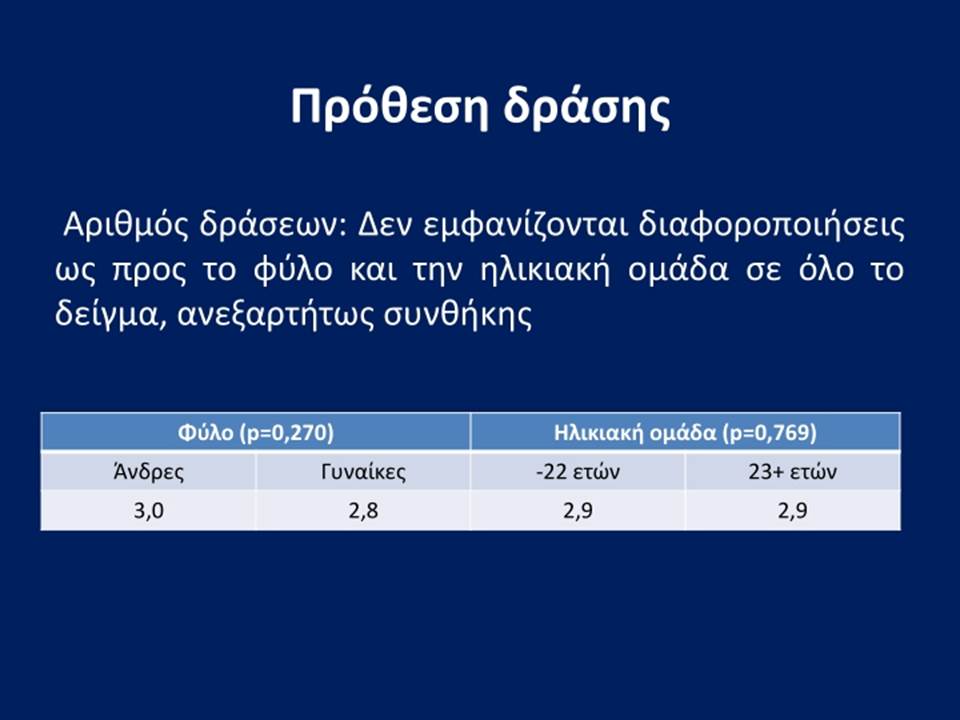 Πρόθεση δράσης

Αριθμός δράσεων: Δεν εμφανίζονται διαφοροποιήσεις ως προς το φύλο και την ηλικιακή ομάδα σε όλο το δείγμα, ανεξαρτήτως συνθήκης

| Φύλο (p=0,270) | | Ηλικιακή ομάδα (p=0,769) | |
|---|---|---|---|
| Άνδρες | Γυναίκες | -22 ετών | 23+ ετών |
| 3,0 | 2,8 | 2,9 | 2,9 |